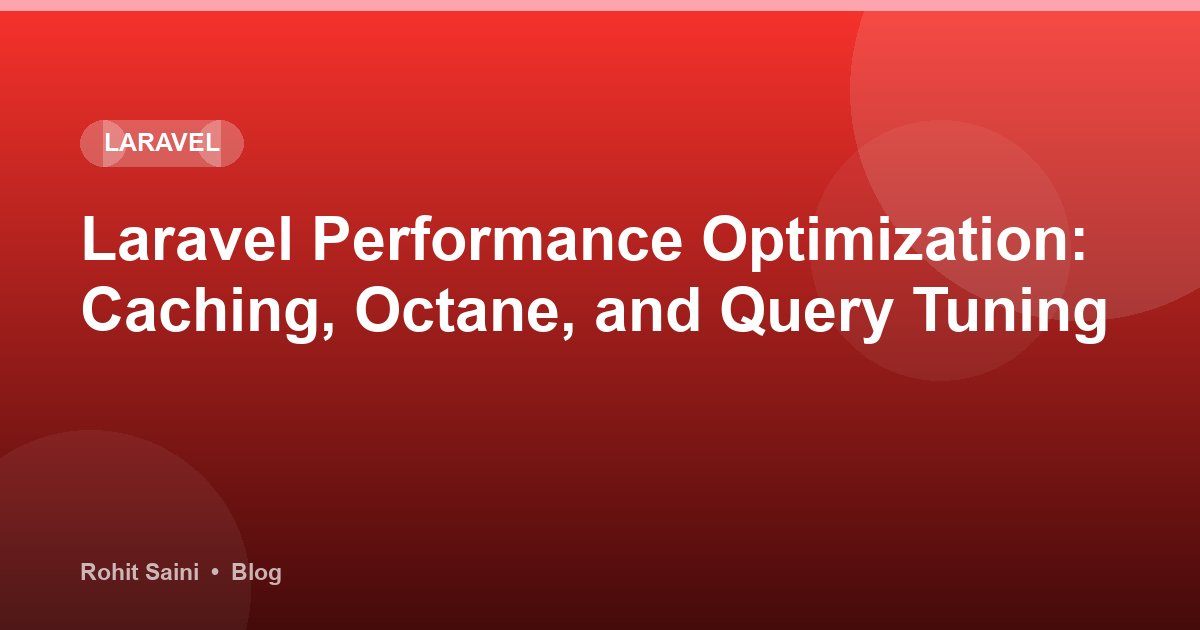 LARAVEL

Laravel Performance Optimization: Caching, Octane, and Query Tuning

Rohit Saini • Blog